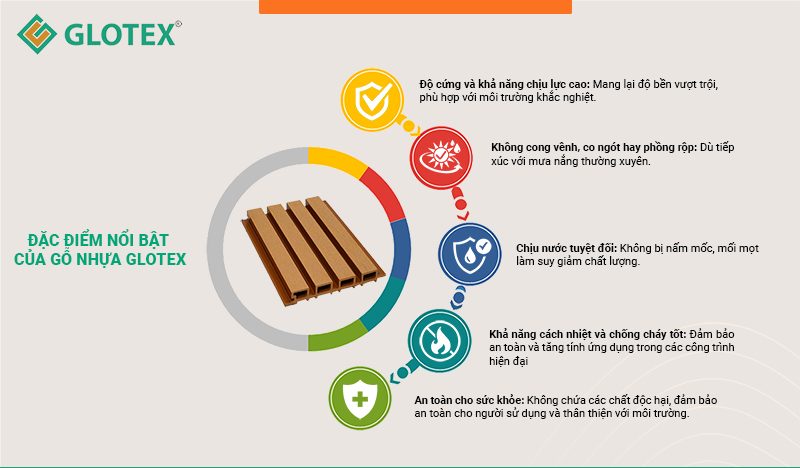 GLOTEX®

ĐẶC ĐIỂM NỔI BẬT CỦA GỖ NHỰA GLOTEX

Độ cứng và khả năng chịu lực cao: Mang lại độ bền vượt trội, phù hợp với môi trường khắc nghiệt.

Không cong vênh, co ngót hay phồng rộp: Dù tiếp xúc với mưa nắng thường xuyên.

Chịu nước tuyệt đối: Không bị nấm mốc, mối mọt làm suy giảm chất lượng.

Khả năng cách nhiệt và chống cháy tốt: Đảm bảo an toàn và tăng tính ứng dụng trong các công trình hiện đại

An toàn cho sức khỏe: Không chứa các chất độc hại, đảm bảo an toàn cho người sử dụng và thân thiện với môi trường.